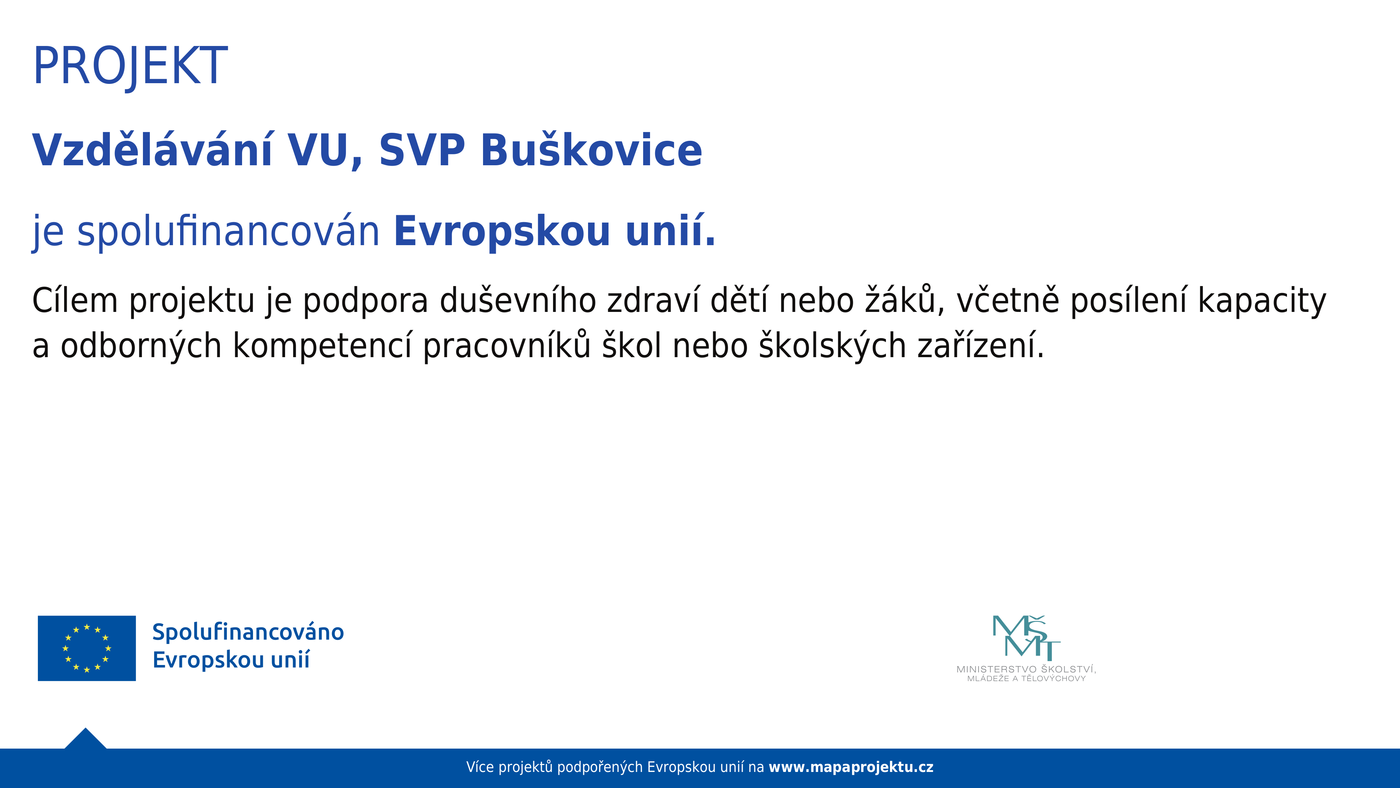 PROJEKT

Vzdělávání VU, SVP Buškovice

je spolufinancován Evropskou unií.

Cílem projektu je podpora duševního zdraví dětí nebo žáků, včetně posílení kapacity a odborných kompetencí pracovníků škol nebo školských zařízení.

Spolufinancováno Evropskou unií

MŠMT
MINISTERSTVO ŠKOLSTVÍ, MLÁDEŽE A TĚLOVÝCHOVY

Více projektů podpořených Evropskou unií na www.mapaprojektu.cz